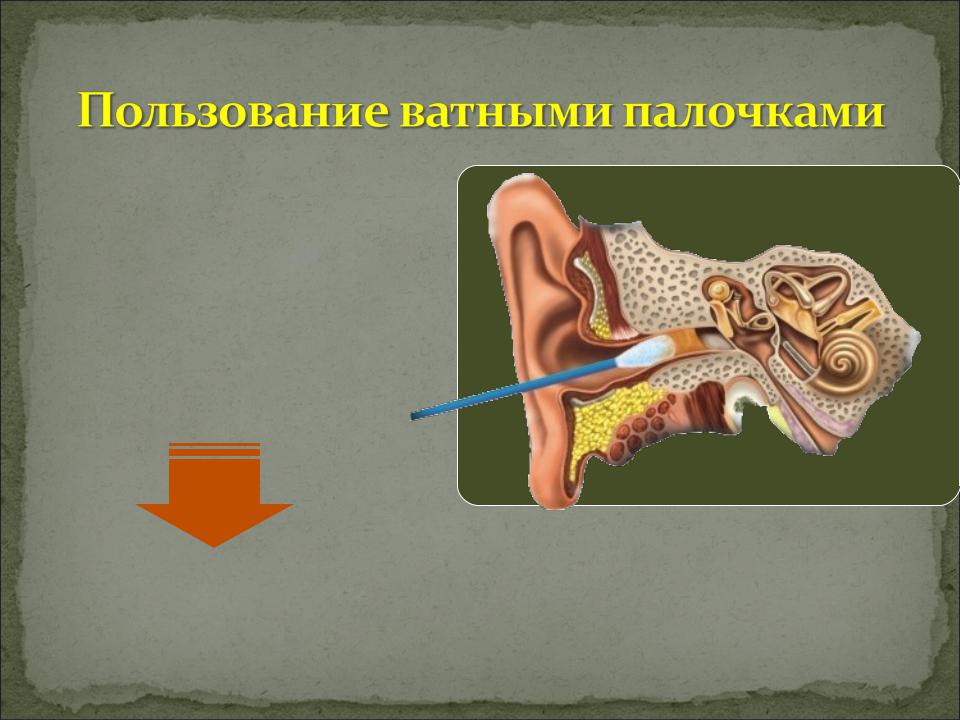 Пользование ватными палочками